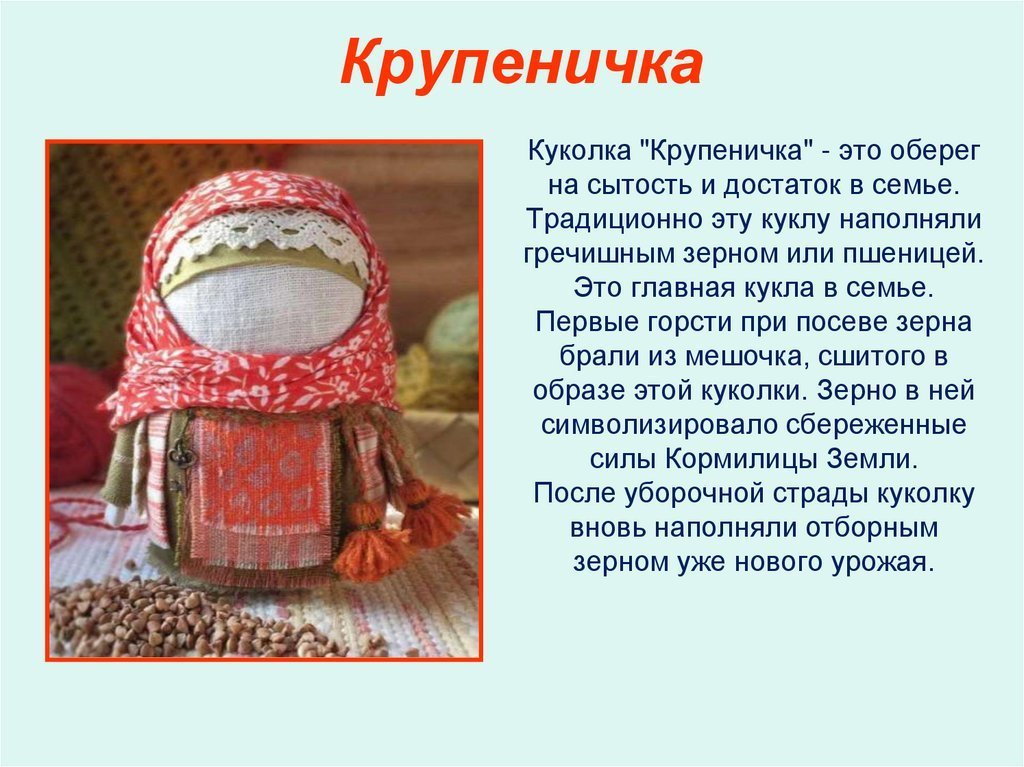 Крупеничка

Куколка "Крупеничка" - это оберег на сытость и достаток в семье. Традиционно эту куклу наполняли гречишным зерном или пшеницей. Это главная кукла в семье. Первые горсти при посеве зерна брали из мешочка, сшитого в образе этой куколки. Зерно в ней символизировало сбереженные силы Кормилицы Земли. После уборочной страды куколку вновь наполняли отборным зерном уже нового урожая.